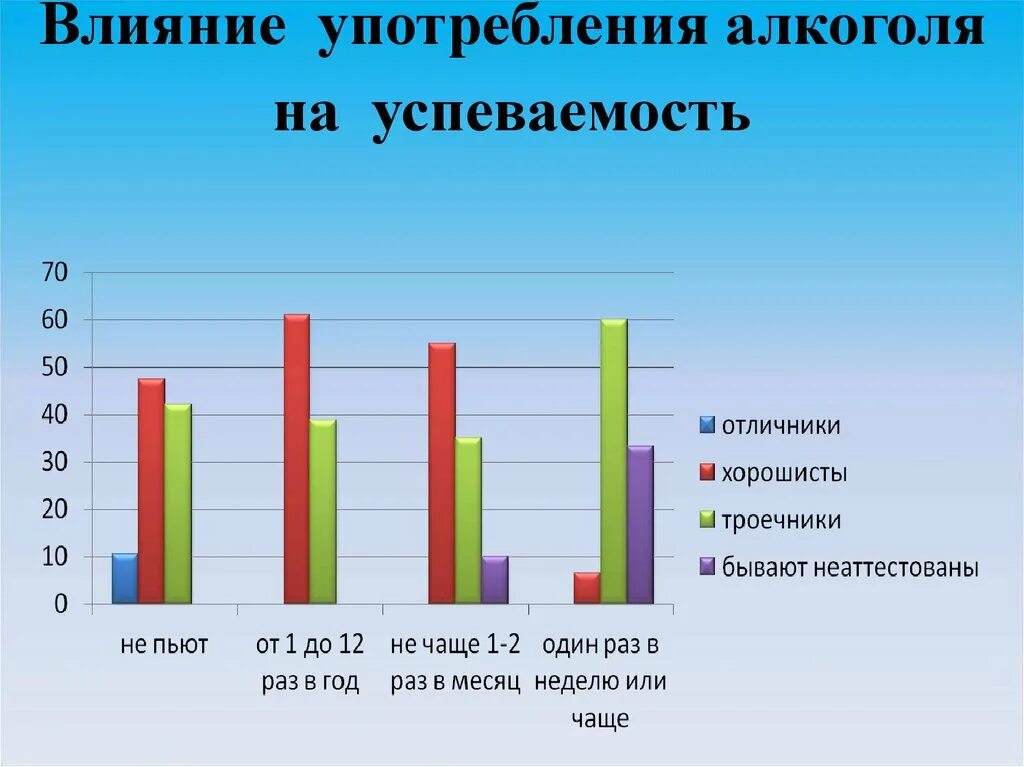 Влияние употребления алкоголя на успеваемость

70
60
50
40
30
20
10
0

не пьют
от 1 до 12 раз в год
не чаще 1-2 раз в месяц
один раз в неделю или чаще

отличники
хорошисты
троечники
бывают неаттестованы